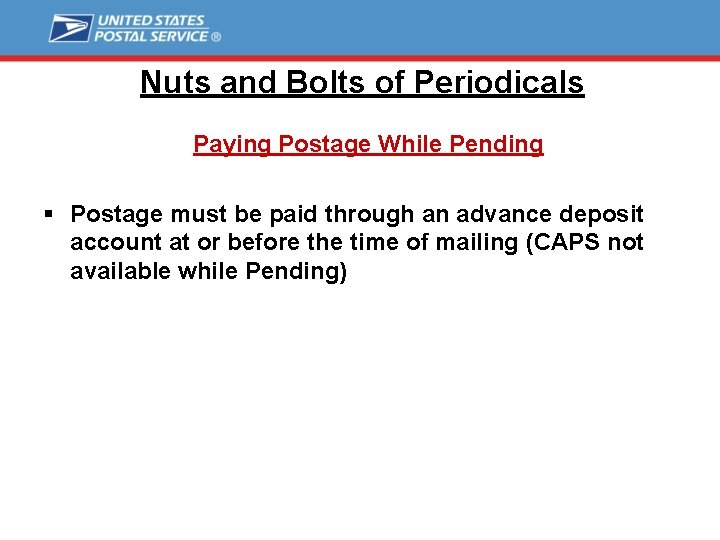 UNITED STATES
POSTAL SERVICE ®

Nuts and Bolts of Periodicals

Paying Postage While Pending

▪ Postage must be paid through an advance deposit account at or before the time of mailing (CAPS not available while Pending)